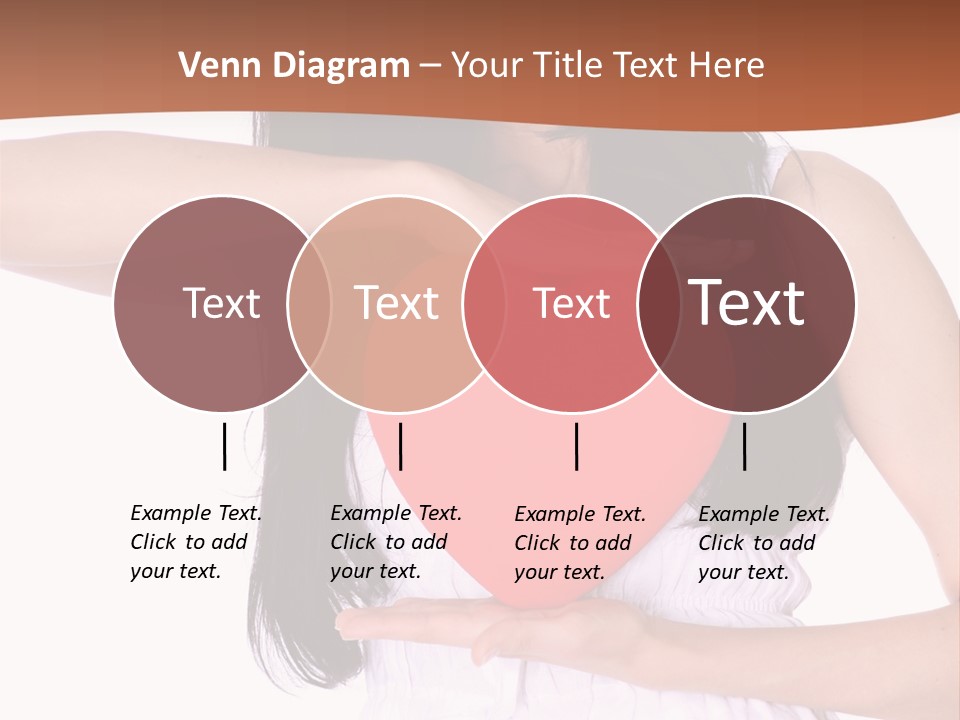 Venn Diagram – Your Title Text Here

Text

Text

Text

Text

Example Text. Click to add your text.

Example Text. Click to add your text.

Example Text. Click to add your text.

Example Text. Click to add your text.